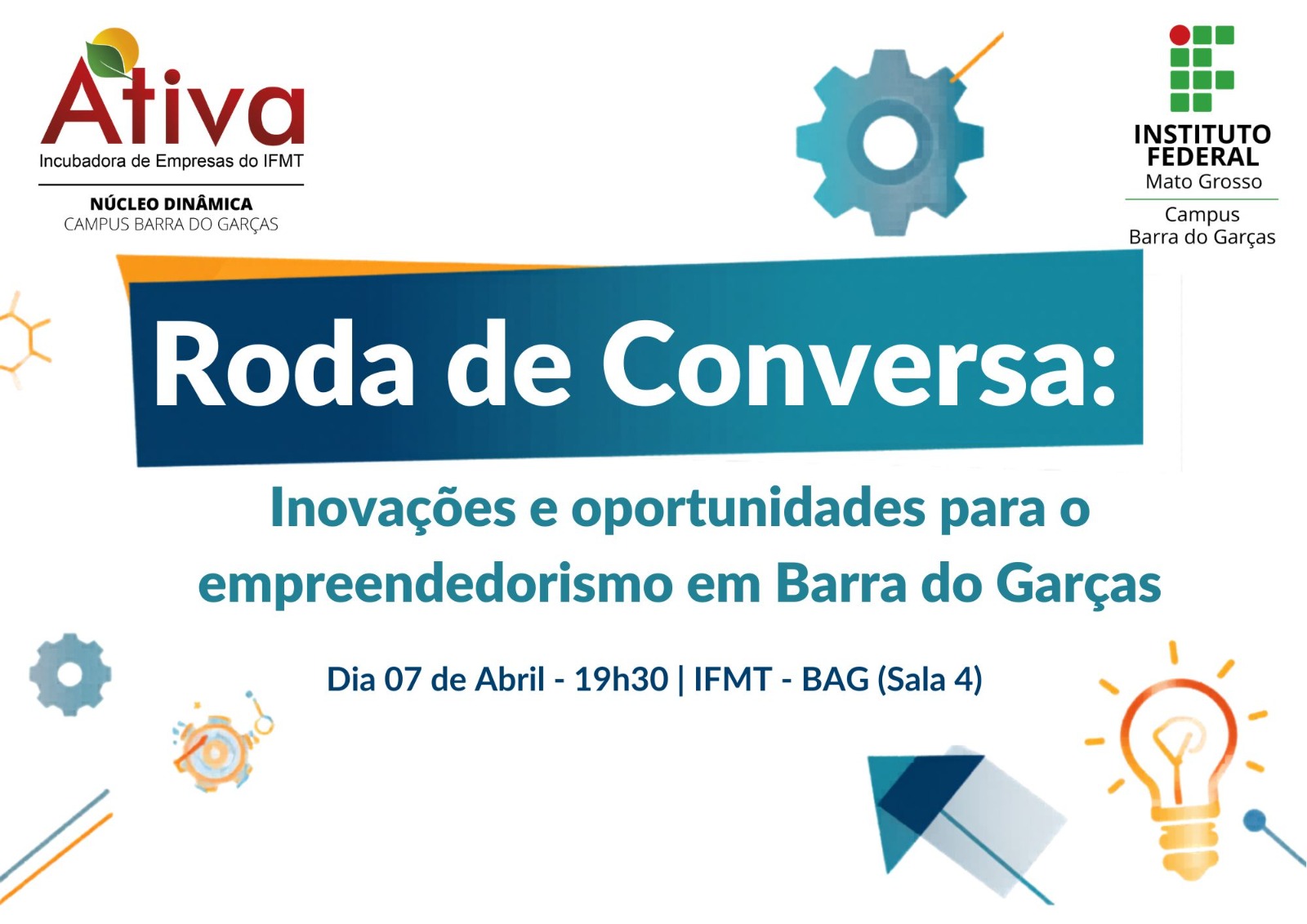 Ativa
Incubadora de Empresas do IFMT
NÚCLEO DINÂMICA
CAMPUS BARRA DO GARÇAS

INSTITUTO FEDERAL
Mato Grosso
Campus
Barra do Garças

Roda de Conversa:

Inovações e oportunidades para o empreendedorismo em Barra do Garças

Dia 07 de Abril - 19h30 | IFMT - BAG (Sala 4)